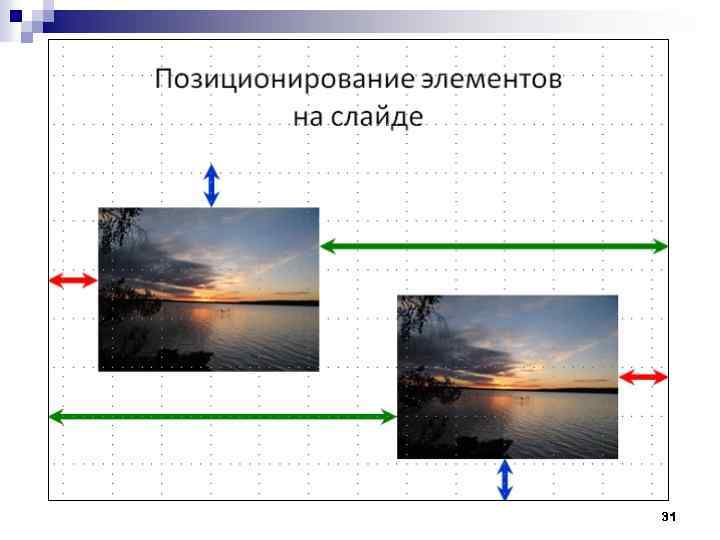 Позиционирование элементов на слайде

31